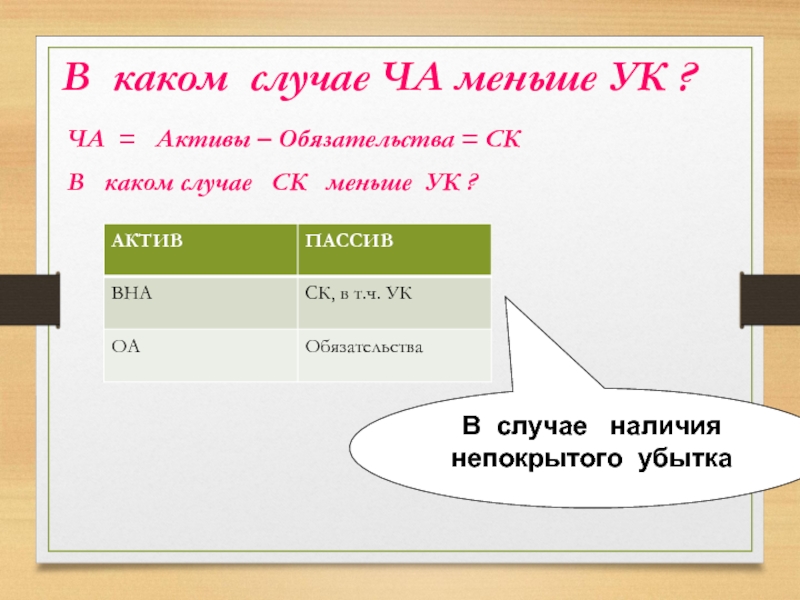 В каком случае ЧА меньше УК ?

ЧА = Активы – Обязательства = СК

В каком случае СК меньше УК ?

| АКТИВ | ПАССИВ |
|---|---|
| ВНА | СК, в т.ч. УК |
| ОА | Обязательства |

В случае наличия непокрытого убытка